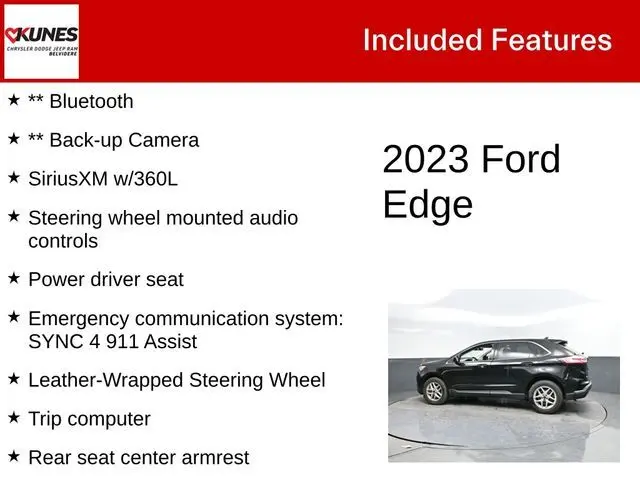 KUNES
CHRYSLER DODGE JEEP RAM
BELVIDERE

Included Features

★ ** Bluetooth

★ ** Back-up Camera

★ SiriusXM w/360L

★ Steering wheel mounted audio controls

★ Power driver seat

★ Emergency communication system: SYNC 4 911 Assist

★ Leather-Wrapped Steering Wheel

★ Trip computer

★ Rear seat center armrest

2023 Ford Edge